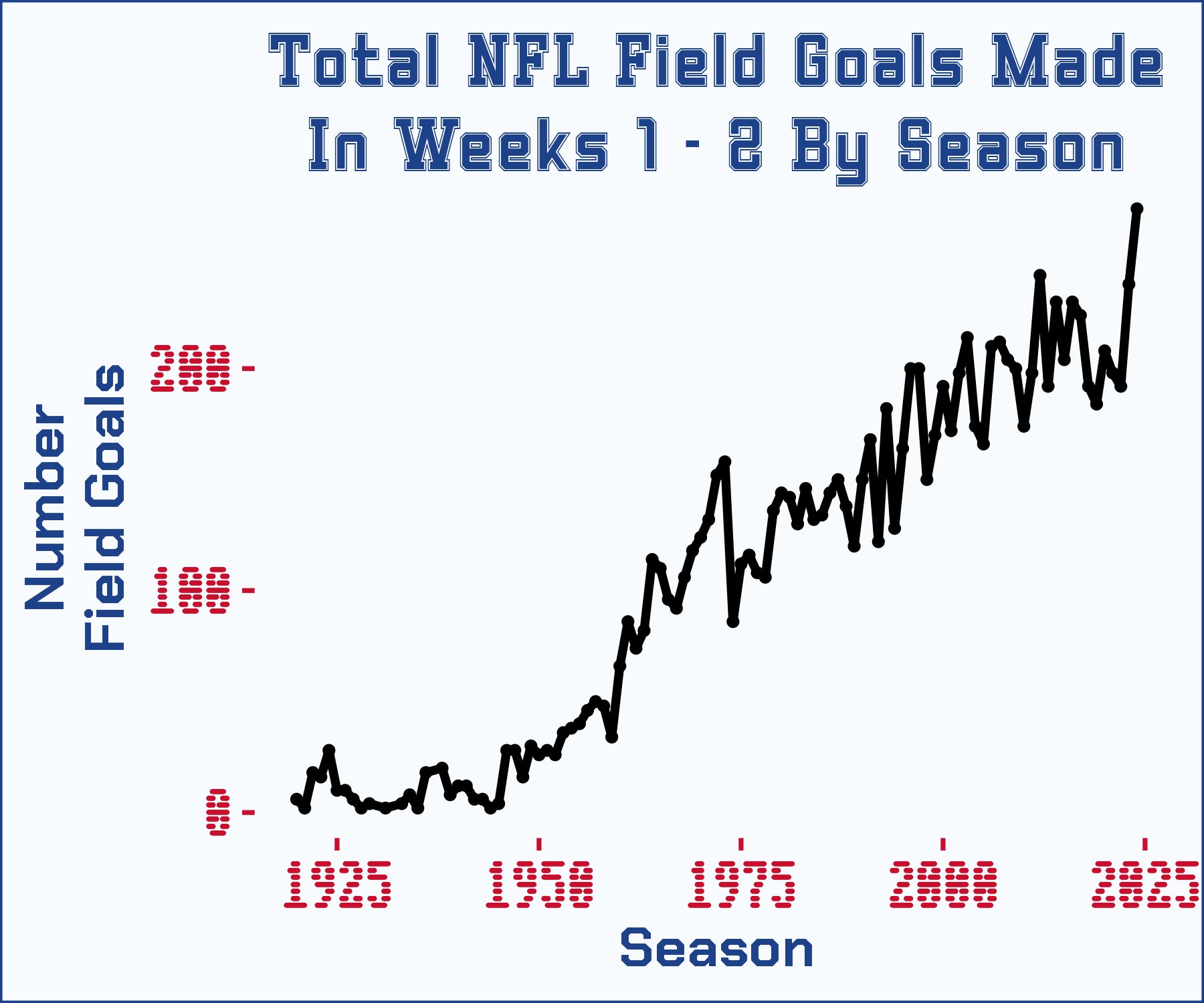 Total NFL Field Goals Made In Weeks 1 - 2 By Season

Number Field Goals

200
100
0

1925
1950
1975
2000
2025

Season